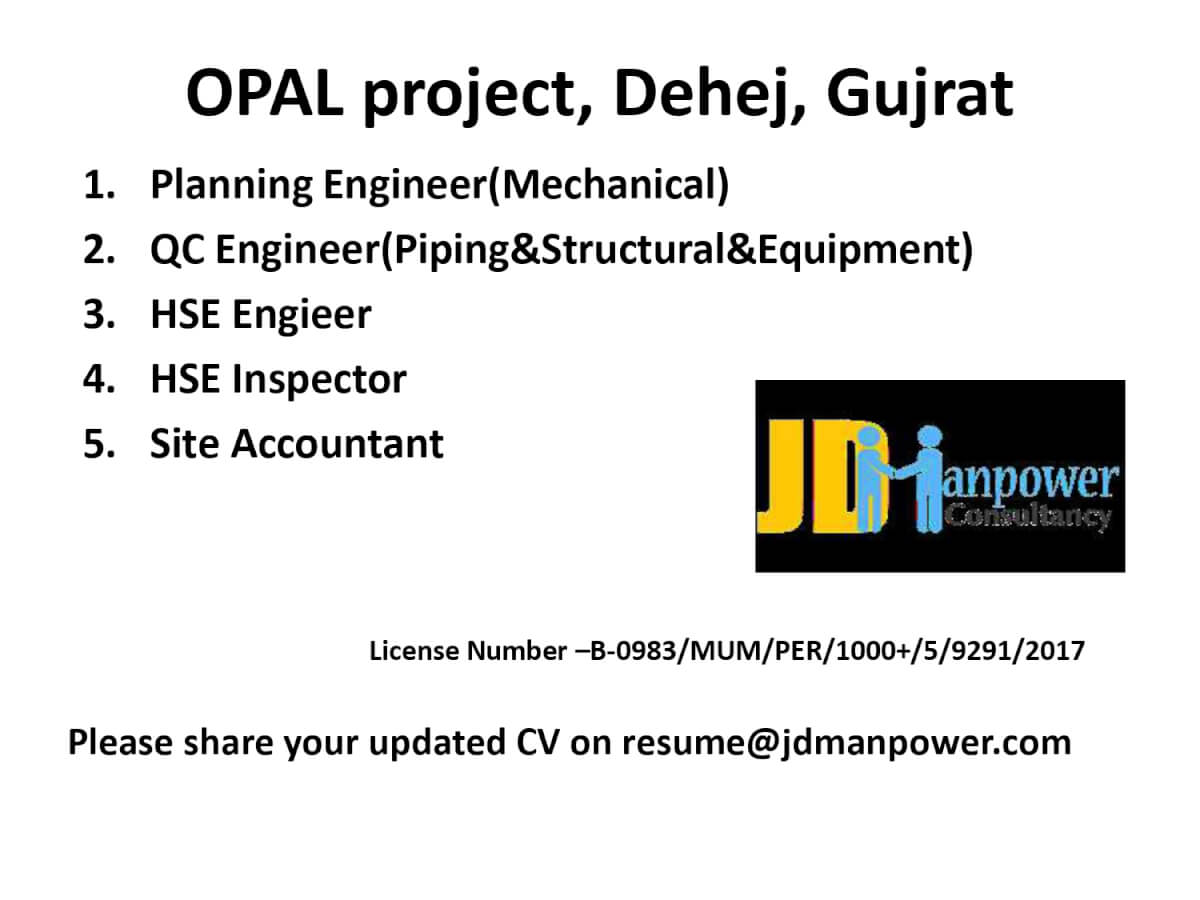 OPAL project, Dehej, Gujrat

1. Planning Engineer(Mechanical)
2. QC Engineer(Piping&Structural&Equipment)
3. HSE Engieer
4. HSE Inspector
5. Site Accountant

JD Manpower Consultancy

License Number –B-0983/MUM/PER/1000+/5/9291/2017

Please share your updated CV on resume@jdmanpower.com